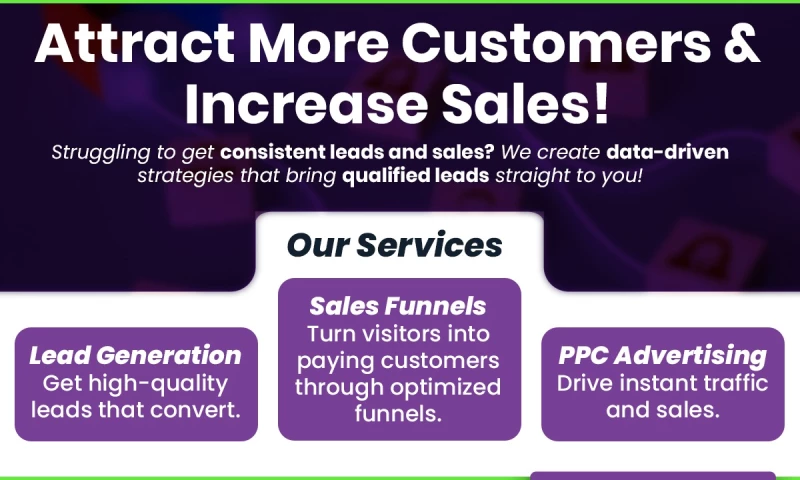 Attract More Customers & Increase Sales!

Struggling to get consistent leads and sales? We create data-driven strategies that bring qualified leads straight to you!

Our Services

Lead Generation
Get high-quality leads that convert.

Sales Funnels
Turn visitors into paying customers through optimized funnels.

PPC Advertising
Drive instant traffic and sales.